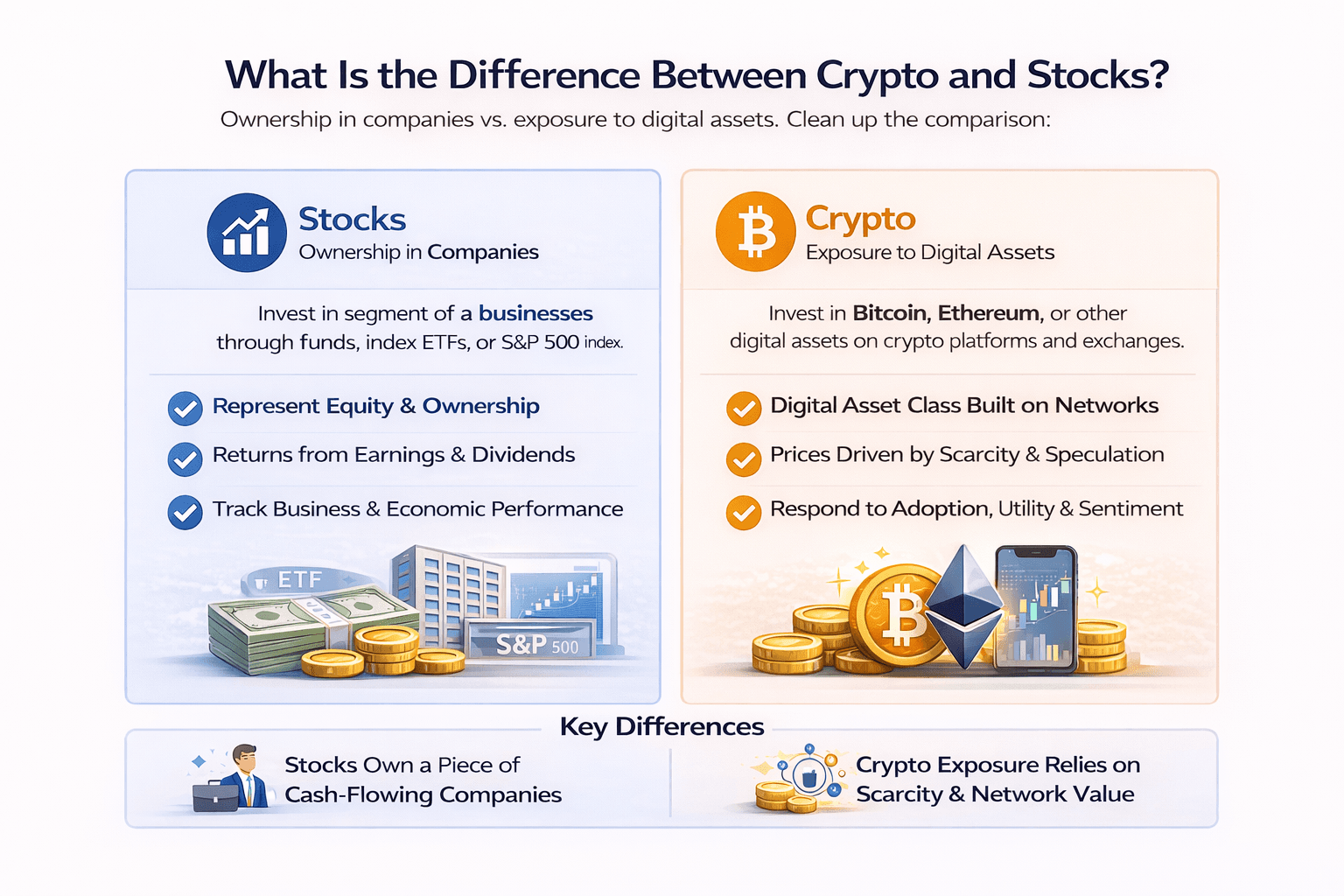 What Is the Difference Between Crypto and Stocks?

Ownership in companies vs. exposure to digital assets. Clean up the comparison:

Stocks
Ownership in Companies

Invest in segment of a businesses through funds, index ETFs, or S&P 500 index.

Represent Equity & Ownership

Returns from Earnings & Dividends

Track Business & Economic Performance

ETF

S&P 500

Crypto
Exposure to Digital Assets

Invest in Bitcoin, Ethereum, or other digital assets on crypto platforms and exchanges.

Digital Asset Class Built on Networks

Prices Driven by Scarcity & Speculation

Respond to Adoption, Utility & Sentiment

Key Differences

Stocks Own a Piece of Cash-Flowing Companies

Crypto Exposure Relies on Scarcity & Network Value